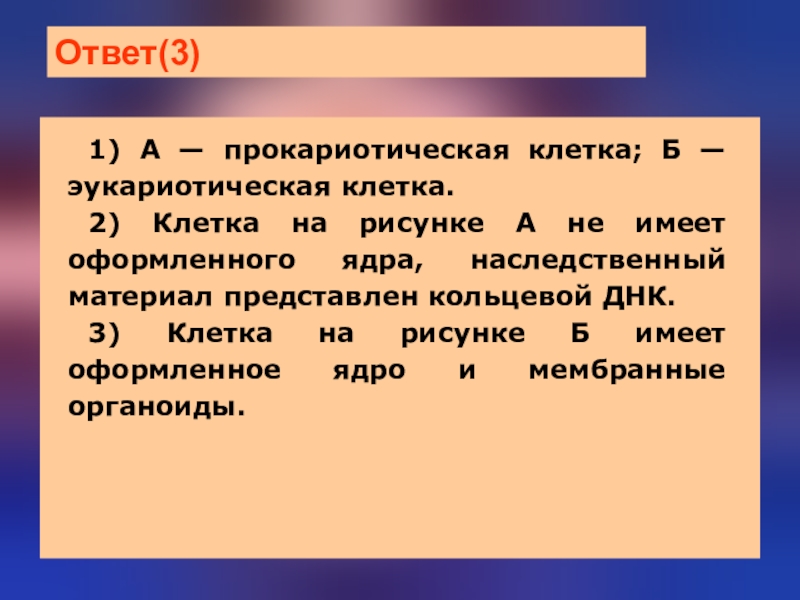 Ответ(3)

1) А — прокариотическая клетка; Б — эукариотическая клетка.

2) Клетка на рисунке А не имеет оформленного ядра, наследственный материал представлен кольцевой ДНК.

3) Клетка на рисунке Б имеет оформленное ядро и мембранные органоиды.